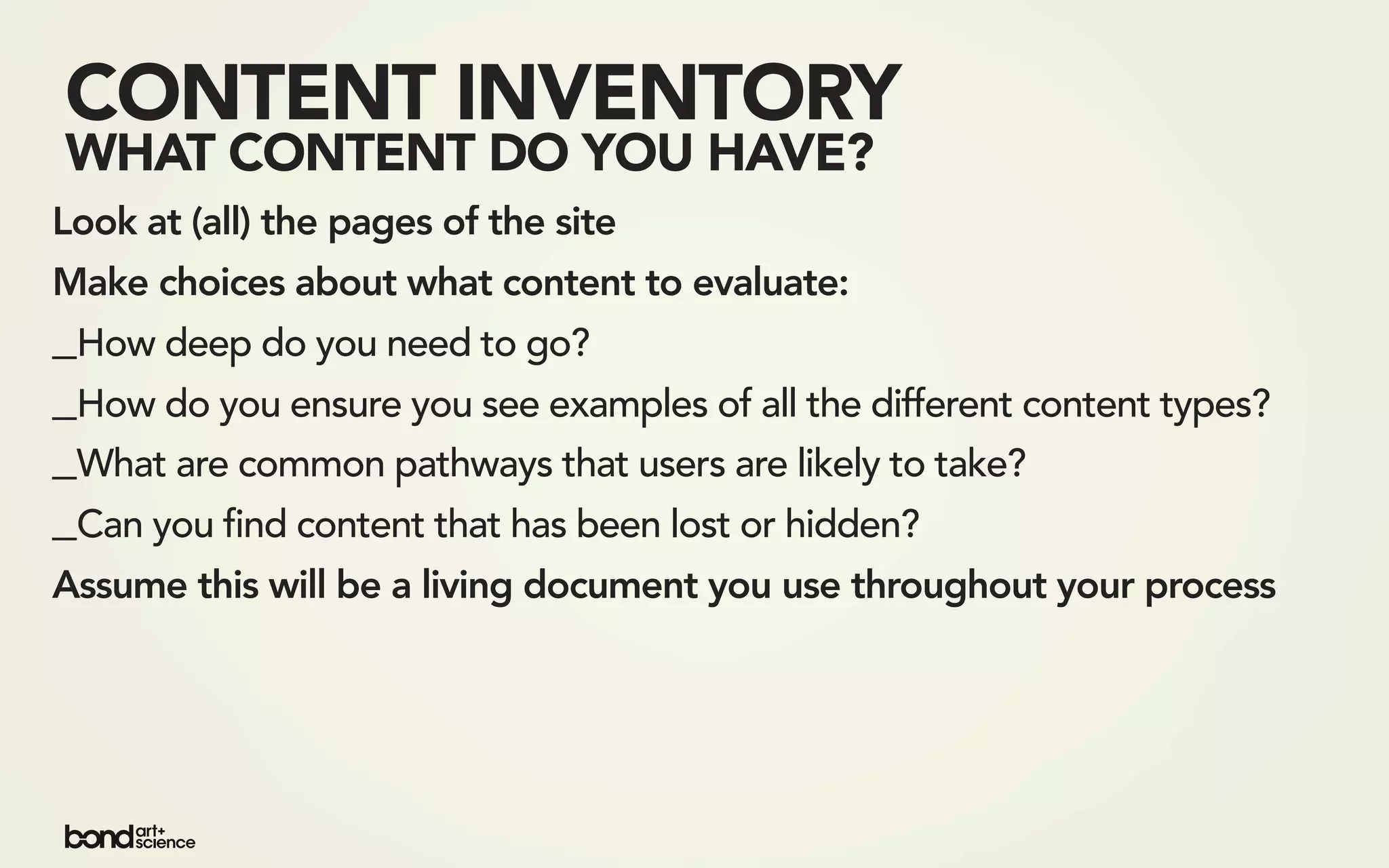 CONTENT INVENTORY
WHAT CONTENT DO YOU HAVE?

Look at (all) the pages of the site

Make choices about what content to evaluate:

_How deep do you need to go?

_How do you ensure you see examples of all the different content types?

_What are common pathways that users are likely to take?

_Can you find content that has been lost or hidden?

Assume this will be a living document you use throughout your process

bond art+ science